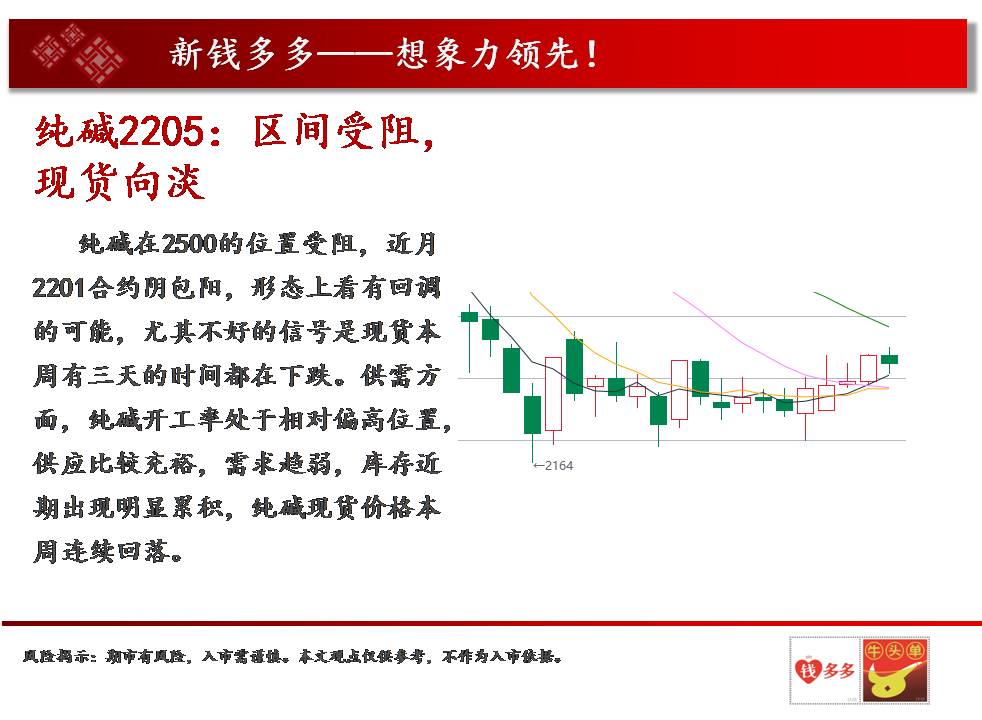 新钱多多——想象力领先！

纯碱2205：区间受阻，现货向淡

纯碱在2500的位置受阻，近月2201合约阴包阳，形态上看有回调的可能，尤其不好的信号是现货本周有三天的时间都在下跌。供需方面，纯碱开工率处于相对偏高位置，供应比较充裕，需求趋弱，库存近期出现明显累积，纯碱现货价格本周连续回落。

←2164

风险揭示：期市有风险，入市需谨慎。本文观点仅供参考，不作为入市依据。

钱多多

牛头单